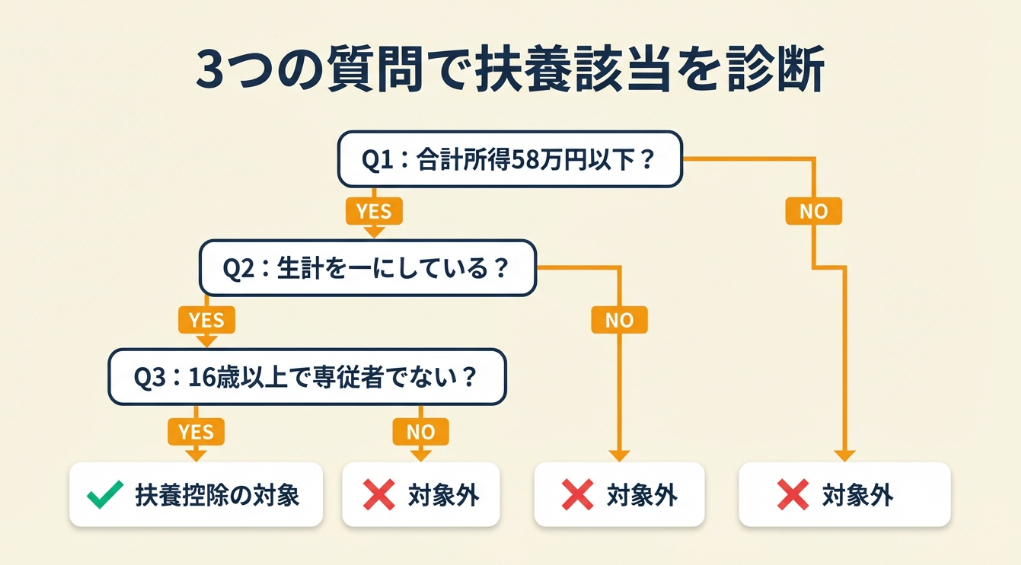 3つの質問で扶養該当を診断

Q1：合計所得58万円以下？

YES

NO

Q2：生計を一にしている？

YES

NO

Q3：16歳以上で専従者でない？

YES

NO

扶養控除の対象

対象外

対象外

対象外